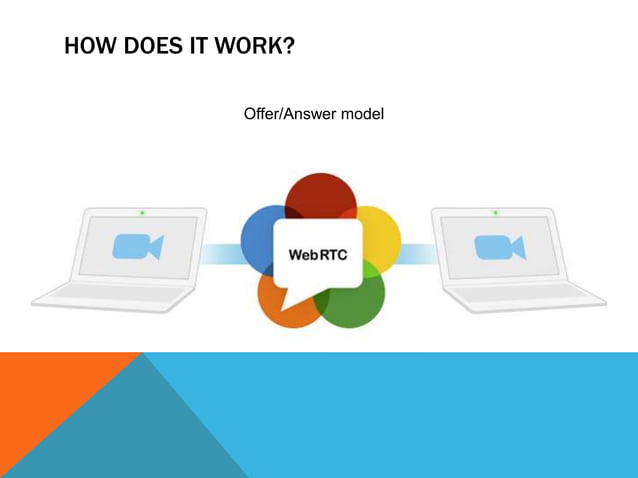 HOW DOES IT WORK?

Offer/Answer model

WebRTC